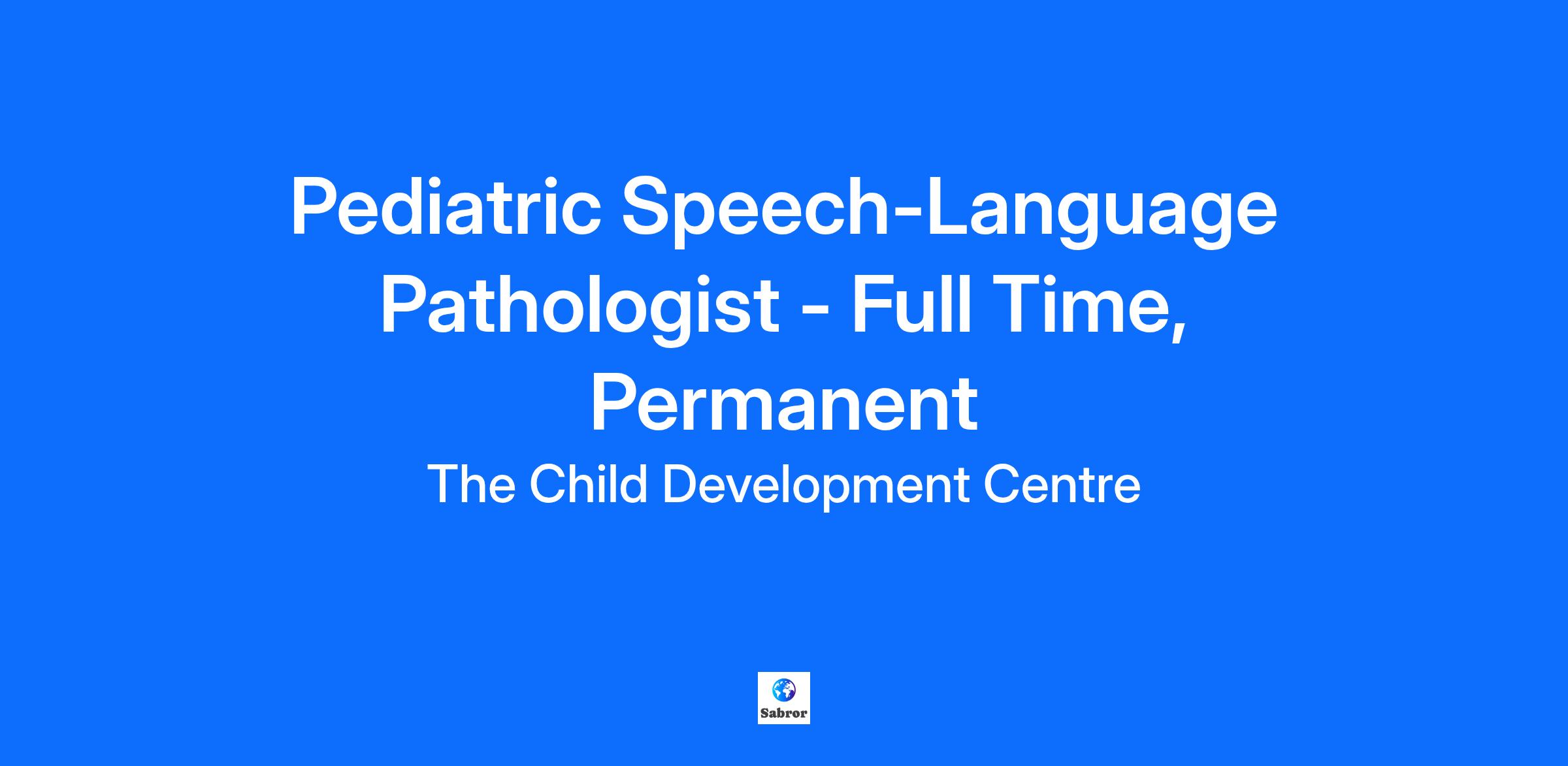 Pediatric Speech-Language Pathologist - Full Time, Permanent

The Child Development Centre

Sabror